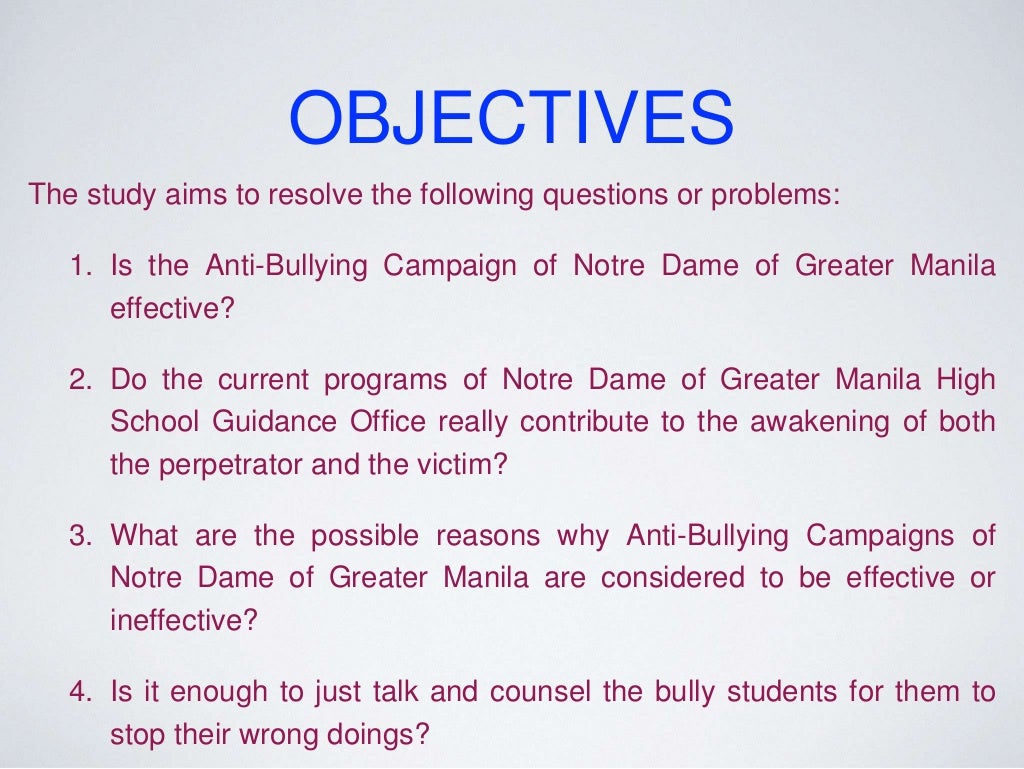 OBJECTIVES

The study aims to resolve the following questions or problems:

1. Is the Anti-Bullying Campaign of Notre Dame of Greater Manila effective?

2. Do the current programs of Notre Dame of Greater Manila High School Guidance Office really contribute to the awakening of both the perpetrator and the victim?

3. What are the possible reasons why Anti-Bullying Campaigns of Notre Dame of Greater Manila are considered to be effective or ineffective?

4. Is it enough to just talk and counsel the bully students for them to stop their wrong doings?